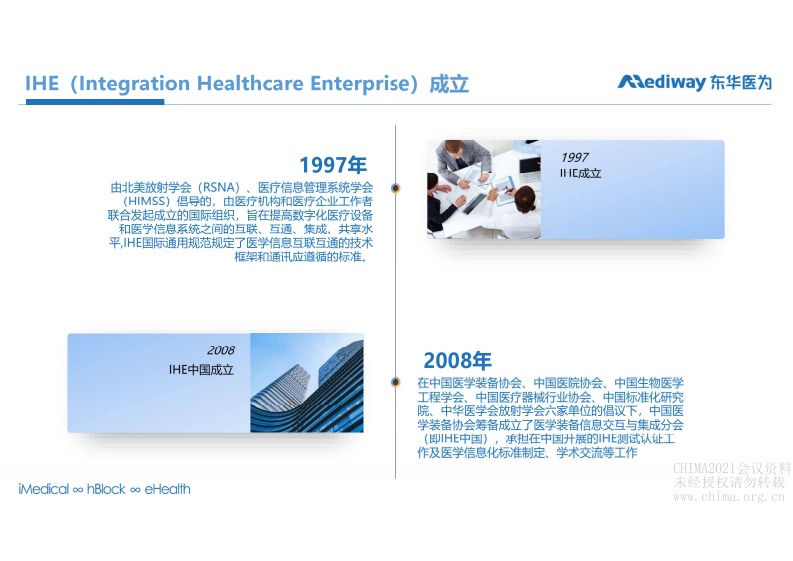 IHE（Integration Healthcare Enterprise）成立

Mediway 东华医为

1997年

由北美放射学会（RSNA）、医疗信息管理系统学会（HIMSS）倡导的，由医疗机构和医疗企业工作者联合发起成立的国际组织，旨在提高数字化医疗设备和医学信息系统之间的互联、互通、集成、共享水平,IHE国际通用规范规定了医学信息互联互通的技术框架和通讯应遵循的标准。

1997
IHE成立

2008
IHE中国成立

2008年

在中国医学装备协会、中国医院协会、中国生物医学工程学会、中国医疗器械行业协会、中国标准化研究院、中华医学会放射学会六家单位的倡议下，中国医学装备协会筹备成立了医学装备信息交互与集成分会（即IHE中国），承担在中国开展的IHE测试认证工作及医学信息化标准制定、学术交流等工作

iMedical ∞ hBlock ∞ eHealth

CHIMA2021会议资料
未经授权请勿转载
www.chima.org.cn